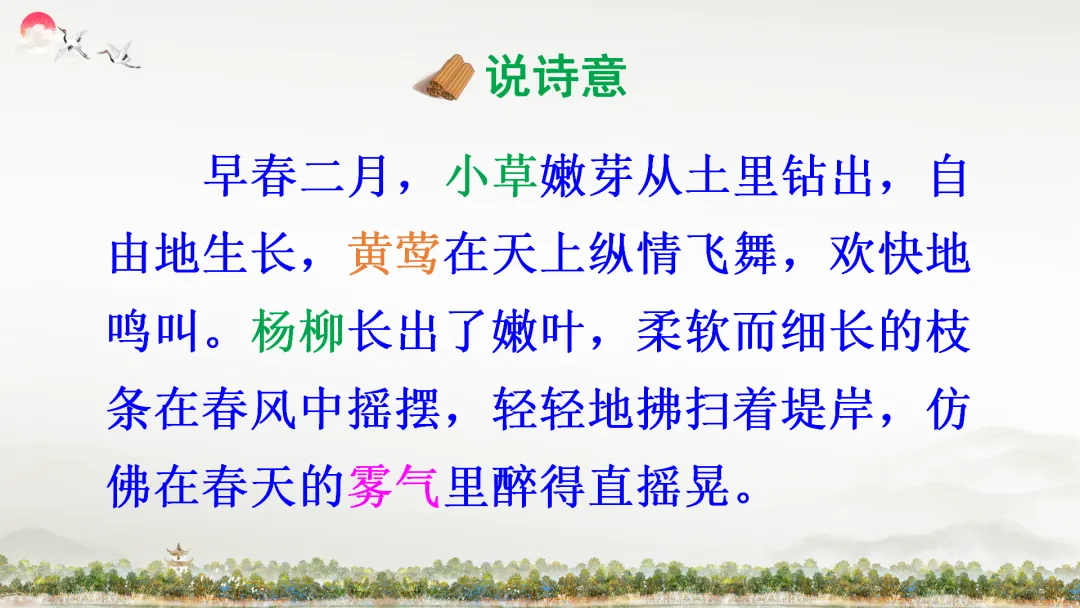 说诗意

早春二月，小草嫩芽从土里钻出，自由地生长，黄莺在天上纵情飞舞，欢快地鸣叫。杨柳长出了嫩叶，柔软而细长的枝条在春风中摇摆，轻轻地拂扫着堤岸，仿佛在春天的雾气里醉得直摇晃。